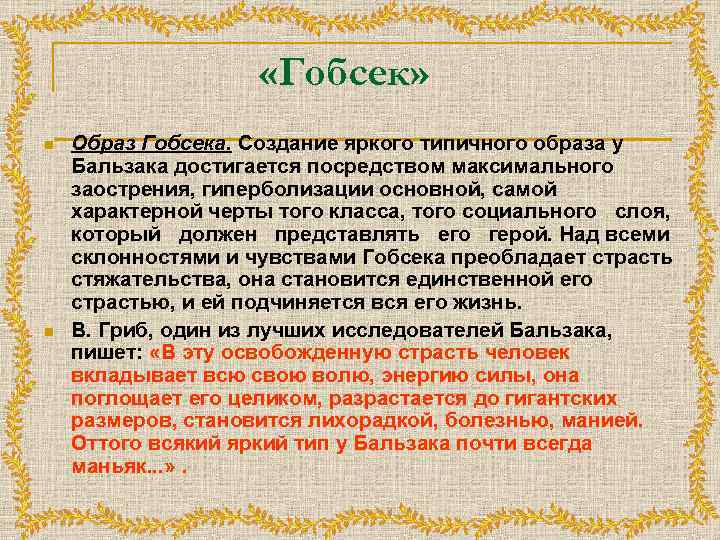 «Гобсек»

Образ Гобсека. Создание яркого типичного образа у Бальзака достигается посредством максимального заострения, гиперболизации основной, самой характерной черты того класса, того социального слоя, который должен представлять его герой. Над всеми склонностями и чувствами Гобсека преобладает страсть стяжательства, она становится единственной его страстью, и ей подчиняется вся его жизнь.

В. Гриб, один из лучших исследователей Бальзака, пишет: «В эту освобожденную страсть человек вкладывает всю свою волю, энергию силы, она поглощает его целиком, разрастается до гигантских размеров, становится лихорадкой, болезнью, манией. Оттого всякий яркий тип у Бальзака почти всегда маньяк...» .